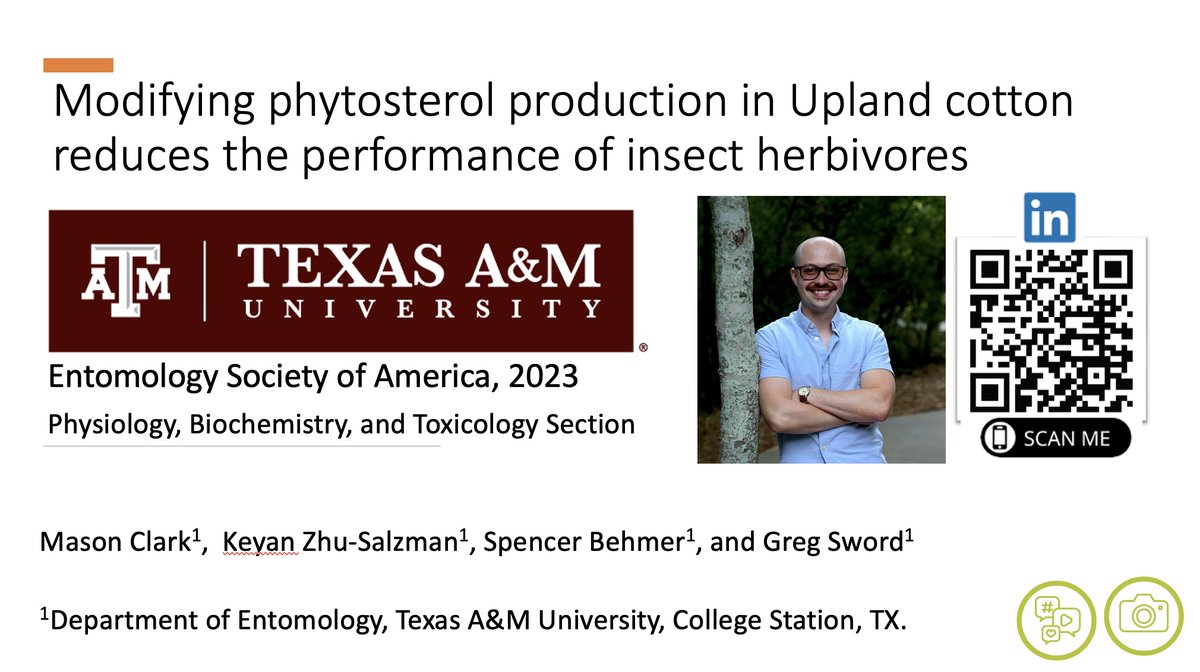 Modifying phytosterol production in Upland cotton reduces the performance of insect herbivores

ATM | TEXAS A&M UNIVERSITY ®

Entomology Society of America, 2023

Physiology, Biochemistry, and Toxicology Section

in

SCAN ME

Mason Clark$^1$, Keyan Zhu-Salzman$^1$, Spencer Behmer$^1$, and Greg Sword$^1$

$^1$Department of Entomology, Texas A&M University, College Station, TX.